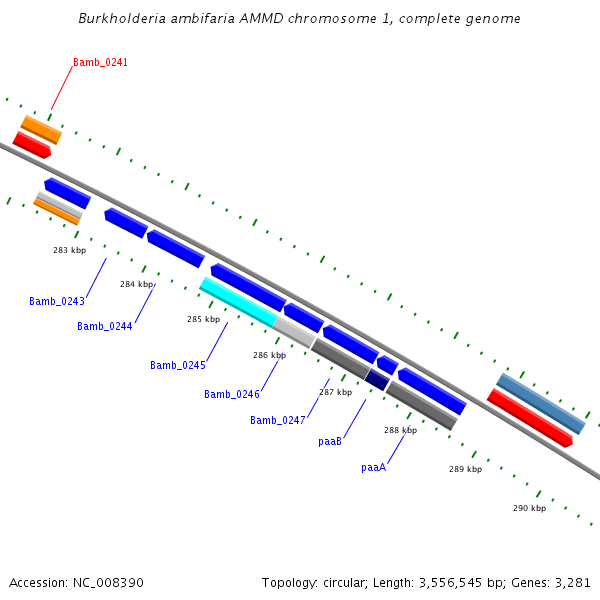 Burkholderia ambifaria AMMD chromosome 1, complete genome

Bamb_0241

283 kbp

Bamb_0243

284 kbp

Bamb_0244

285 kbp

Bamb_0245

286 kbp

Bamb_0246

287 kbp

Bamb_0247

paaB

288 kbp

paaA

289 kbp

290 kbp

Accession: NC_008390

Topology: circular; Length: 3,556,545 bp; Genes: 3,281